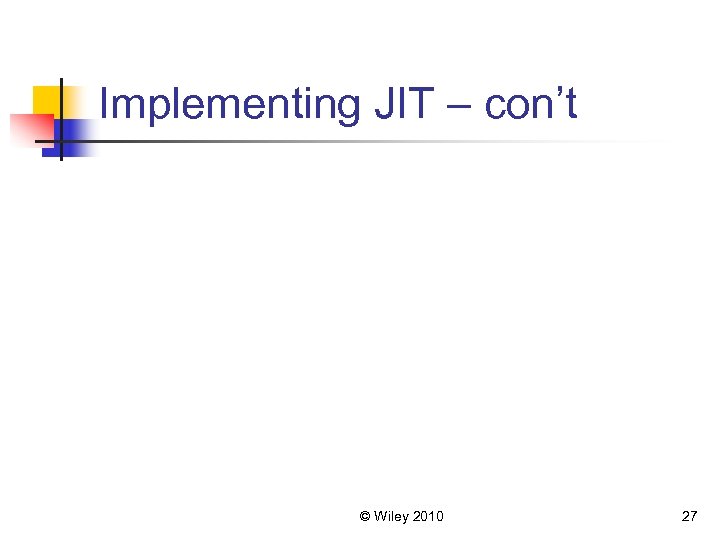 Implementing JIT – con’t

© Wiley 2010

27